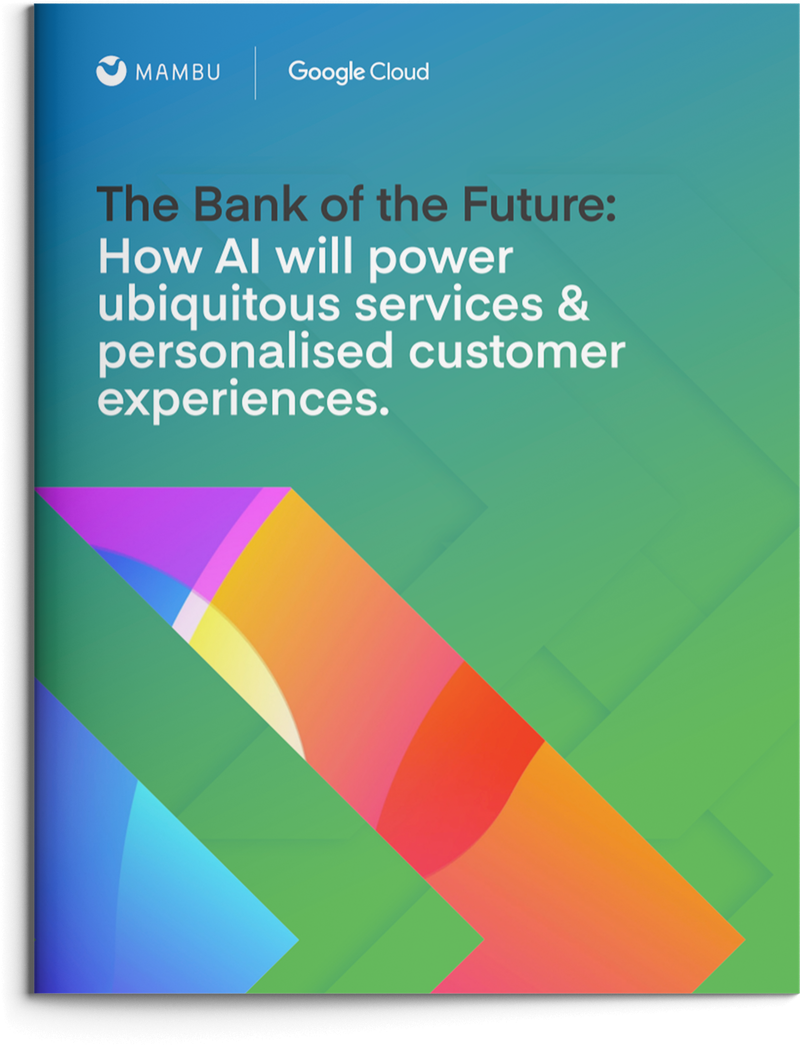 MAMBU

Google Cloud

The Bank of the Future: How AI will power ubiquitous services & personalised customer experiences.